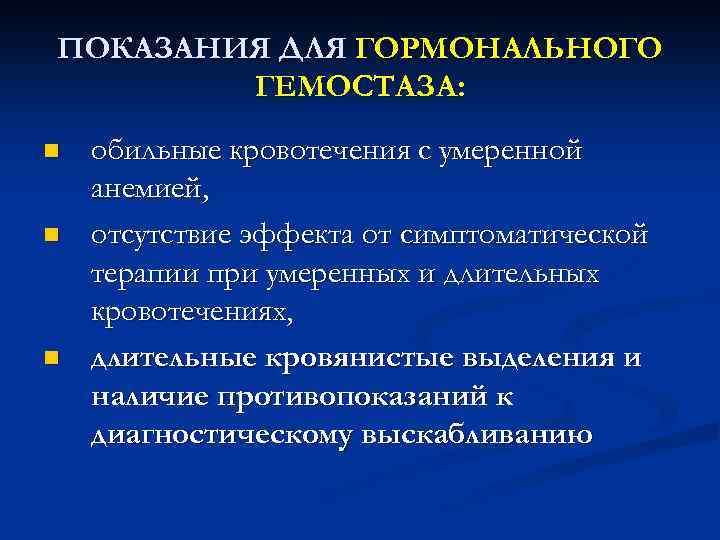 ПОКАЗАНИЯ ДЛЯ ГОРМОНАЛЬНОГО ГЕМОСТАЗА:

- обильные кровотечения с умеренной анемией,
- отсутствие эффекта от симптоматической терапии при умеренных и длительных кровотечениях,
- длительные кровянистые выделения и наличие противопоказаний к диагностическому выскабливанию